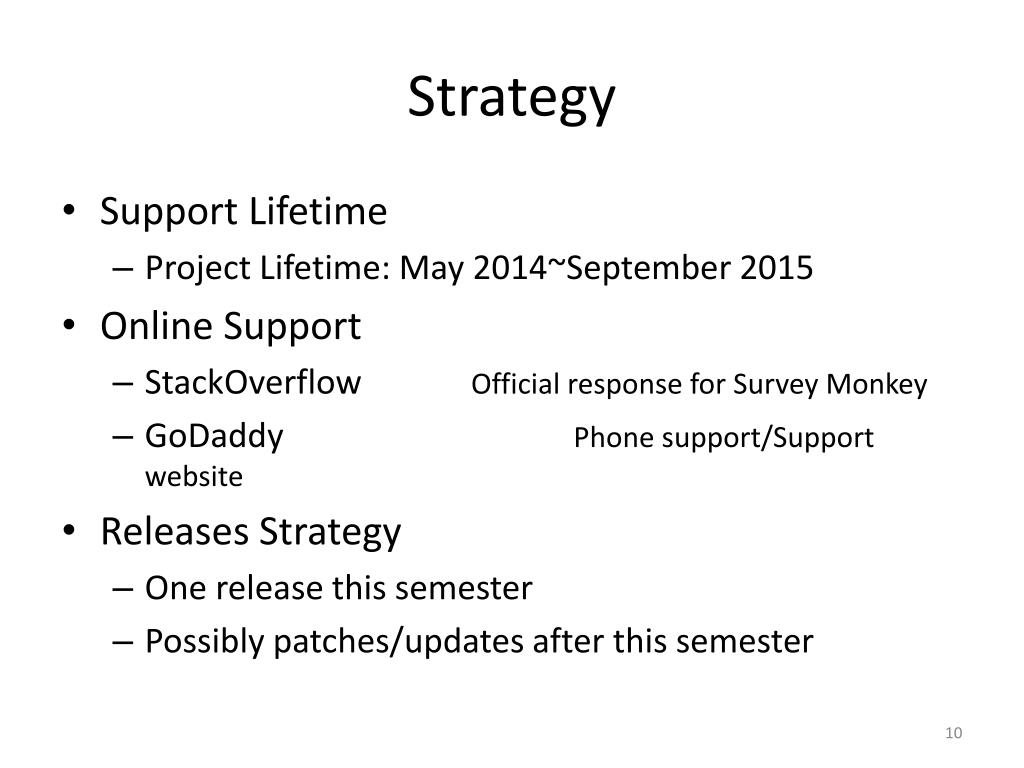 Strategy

• Support Lifetime
– Project Lifetime: May 2014~September 2015
• Online Support
– StackOverflow Official response for Survey Monkey
– GoDaddy Phone support/Support website
• Releases Strategy
– One release this semester
– Possibly patches/updates after this semester

10